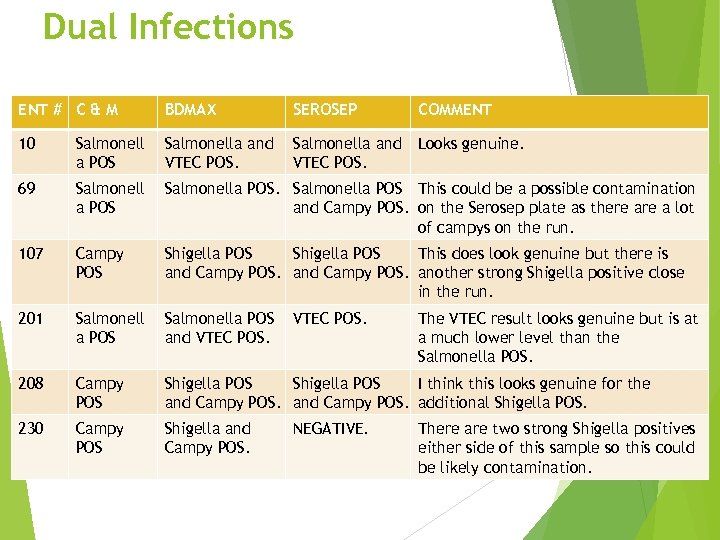 Dual Infections

| ENT # | C & M | BDMAX | SEROSEP | COMMENT |
|---|---|---|---|---|
| 10 | Salmonella POS | Salmonella and VTEC POS. | Salmonella and VTEC POS. | Looks genuine. |
| 69 | Salmonella POS | Salmonella POS. | Salmonella POS and Campy POS. | This could be a possible contamination on the Serosep plate as there are a lot of campys on the run. |
| 107 | Campy POS | Shigella POS and Campy POS. | Shigella POS and Campy POS. | This does look genuine but there is another strong Shigella positive close in the run. |
| 201 | Salmonella POS | Salmonella POS and VTEC POS. | VTEC POS. | The VTEC result looks genuine but is at a much lower level than the Salmonella POS. |
| 208 | Campy POS | Shigella POS and Campy POS. | Shigella POS and Campy POS. | I think this looks genuine for the additional Shigella POS. |
| 230 | Campy POS | Shigella and Campy POS. | NEGATIVE. | There are two strong Shigella positives either side of this sample so this could be likely contamination. |